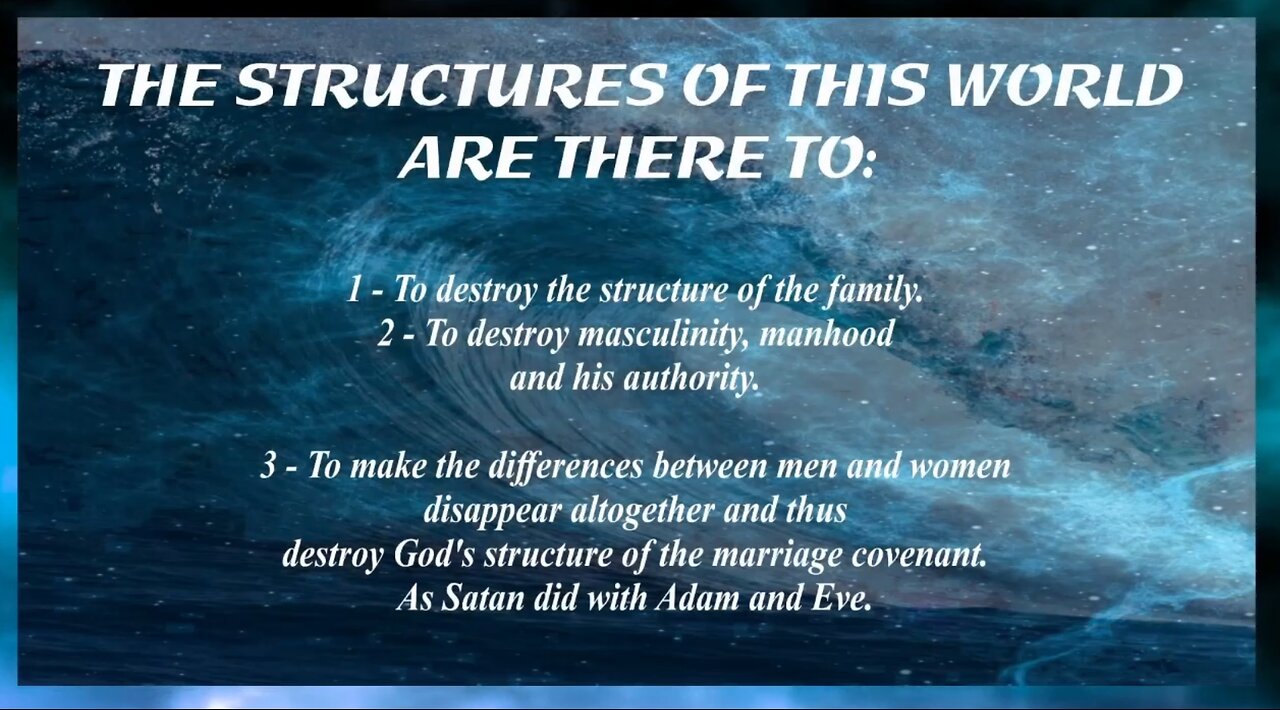 THE STRUCTURES OF THIS WORLD ARE THERE TO:

1 - To destroy the structure of the family.
2 - To destroy masculinity, manhood and his authority.

3 - To make the differences between men and women disappear altogether and thus destroy God's structure of the marriage covenant.
As Satan did with Adam and Eve.